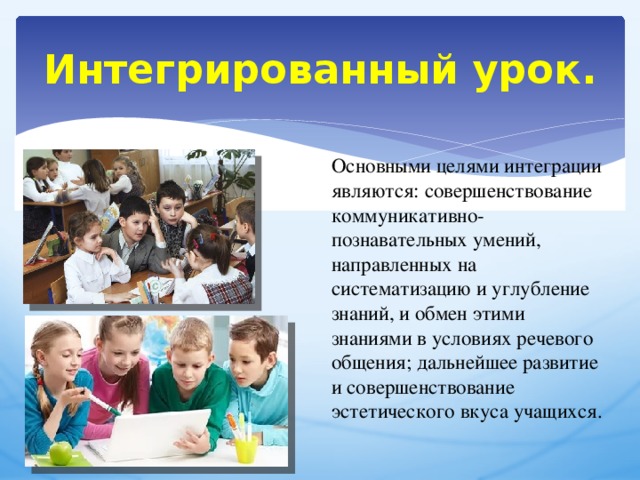 Интегрированный урок.

Основными целями интеграции являются: совершенствование коммуникативно-познавательных умений, направленных на систематизацию и углубление знаний, и обмен этими знаниями в условиях речевого общения; дальнейшее развитие и совершенствование эстетического вкуса учащихся.